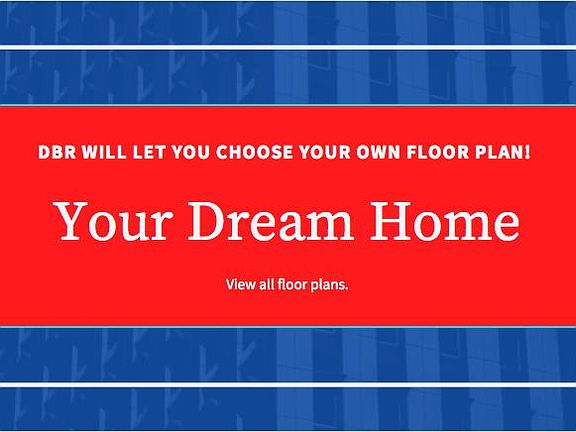 DBR WILL LET YOU CHOOSE YOUR OWN FLOOR PLAN!

Your Dream Home

View all floor plans.